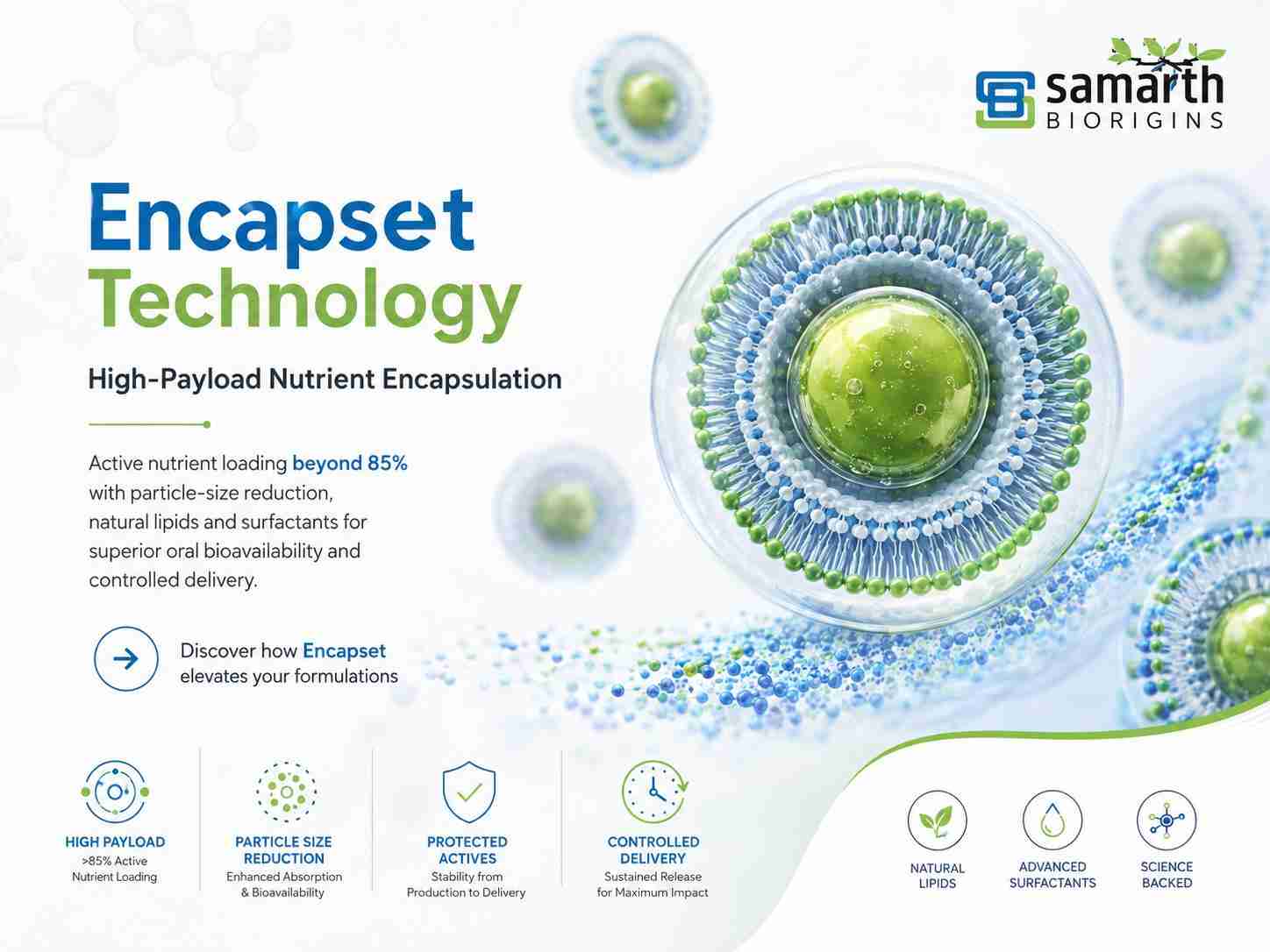 samarth
BIORIGINS

Encapset
Technology

High-Payload Nutrient Encapsulation

Active nutrient loading beyond 85% with particle-size reduction, natural lipids and surfactants for superior oral bioavailability and controlled delivery.

Discover how Encapset elevates your formulations

HIGH PAYLOAD
>85% Active Nutrient Loading

PARTICLE SIZE REDUCTION
Enhanced Absorption & Bioavailability

PROTECTED ACTIVES
Stability from Production to Delivery

CONTROLLED DELIVERY
Sustained Release for Maximum Impact

NATURAL LIPIDS

ADVANCED SURFACTANTS

SCIENCE BACKED